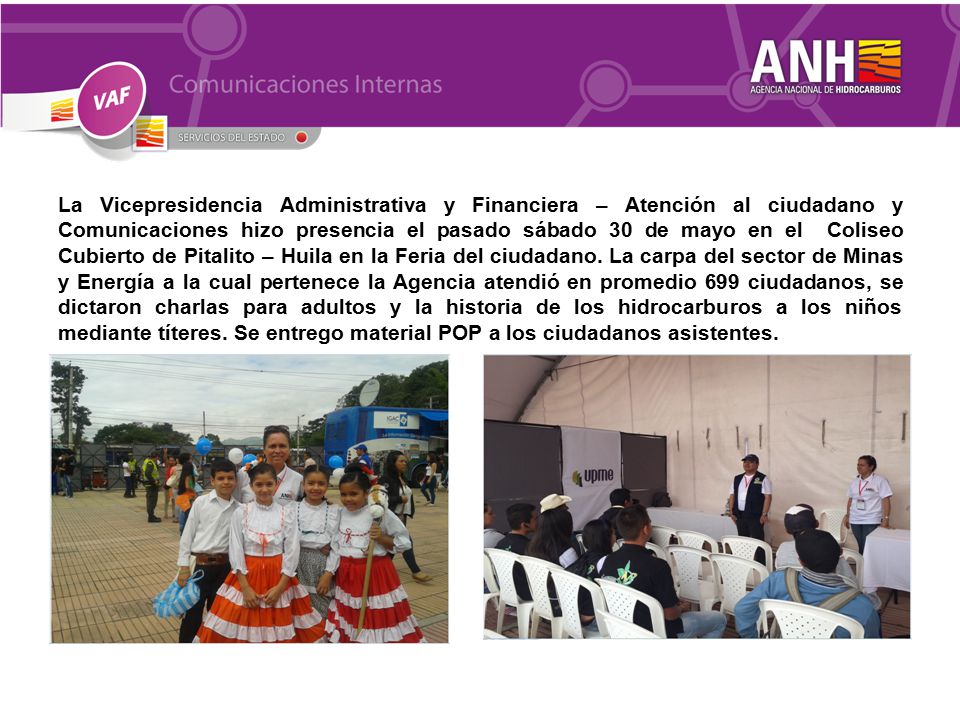 VAF

Comunicaciones Internas

SERVICIOS DEL ESTADO

ANH
AGENCIA NACIONAL DE HIDROCARBUROS

La Vicepresidencia Administrativa y Financiera – Atención al ciudadano y Comunicaciones hizo presencia el pasado sábado 30 de mayo en el Coliseo Cubierto de Pitalito – Huila en la Feria del ciudadano. La carpa del sector de Minas y Energía a la cual pertenece la Agencia atendió en promedio 699 ciudadanos, se dictaron charlas para adultos y la historia de los hidrocarburos a los niños mediante títeres. Se entrego material POP a los ciudadanos asistentes.

IGAC

upme